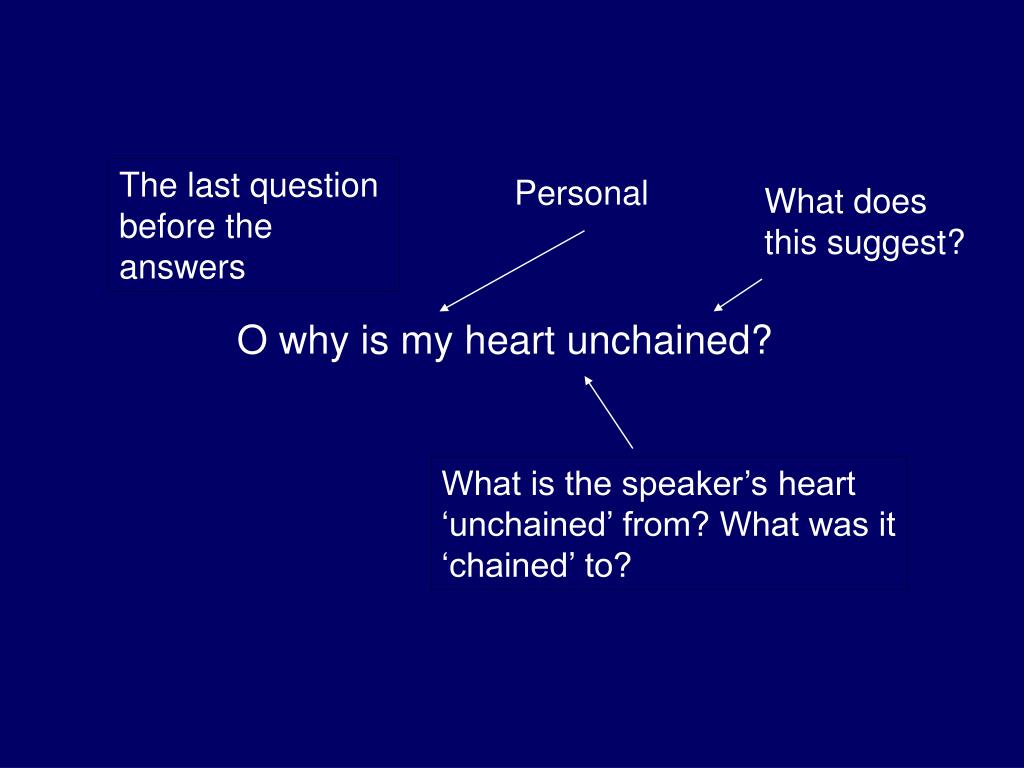 The last question before the answers

Personal

What does this suggest?

O why is my heart unchained?

What is the speaker’s heart ‘unchained’ from? What was it ‘chained’ to?